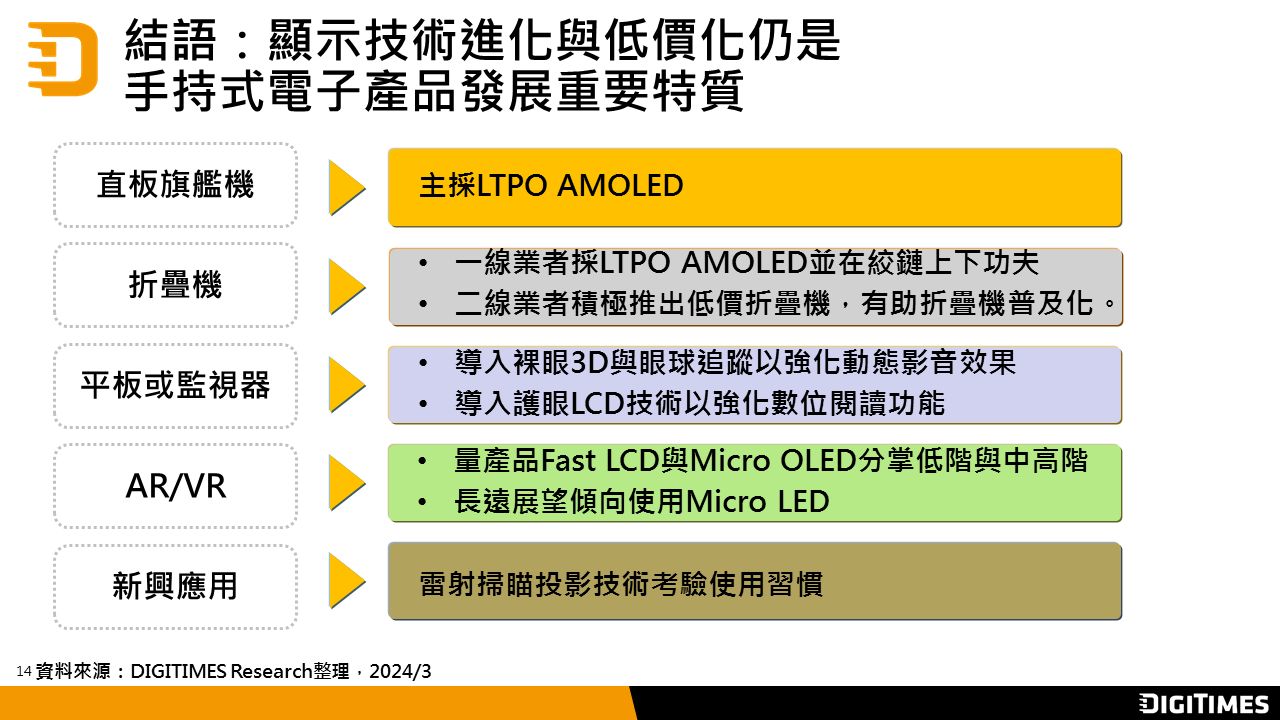 結語：顯示技術進化與低價化仍是手持式電子產品發展重要特質

直板旗艦機

主採LTPO AMOLED

折疊機

• 一線業者採LTPO AMOLED並在絞鏈上下功夫
• 二線業者積極推出低價折疊機，有助折疊機普及化。

平板或監視器

• 導入裸眼3D與眼球追蹤以強化動態影音效果
• 導入護眼LCD技術以強化數位閱讀功能

AR/VR

• 量產品Fast LCD與Micro OLED分掌低階與中高階
• 長遠展望傾向使用Micro LED

新興應用

雷射掃瞄投影技術考驗使用習慣

14 資料來源：DIGITIMES Research整理，2024/3

DIGITIMES